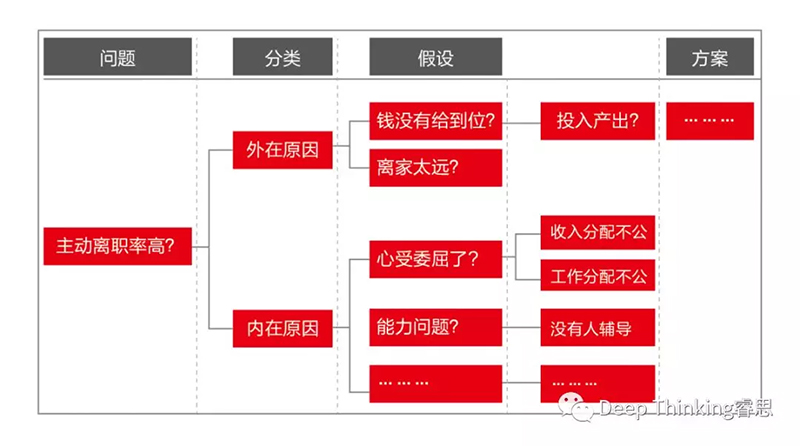 问题

分类

假设

方案

主动离职率高?

外在原因

内在原因

钱没有给到位?

离家太远?

心受委屈了?

能力问题?

... ... ...

投入产出?

收入分配不公

工作分配不公

没有人辅导

... ... ...

... ... ...

Deep Thinking睿思